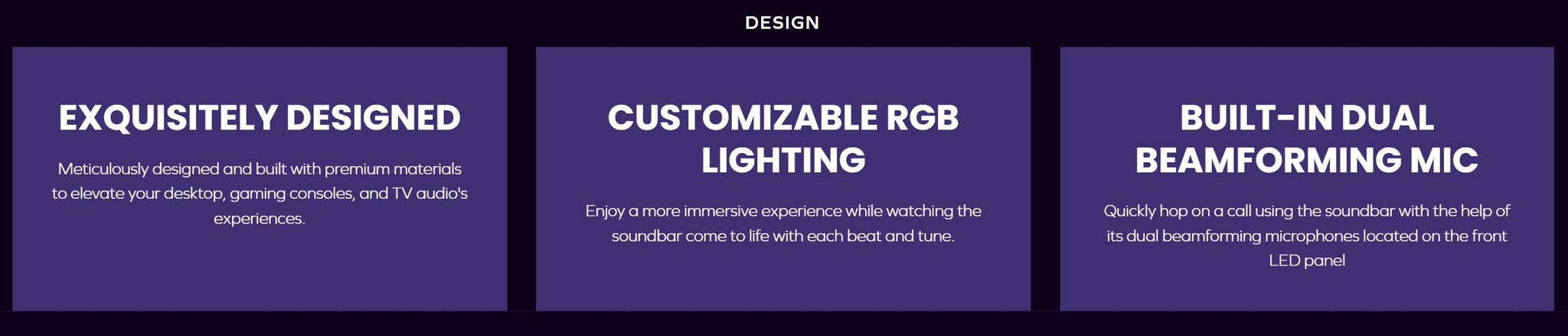 DESIGN

EXQUISITELY DESIGNED

Meticulously designed and built with premium materials to elevate your desktop, gaming consoles, and TV audio's experiences.

CUSTOMIZABLE RGB LIGHTING

Enjoy a more immersive experience while watching the soundbar come to life with each beat and tune.

BUILT-IN DUAL BEAMFORMING MIC

Quickly hop on a call using the soundbar with the help of its dual beamforming microphones located on the front LED panel